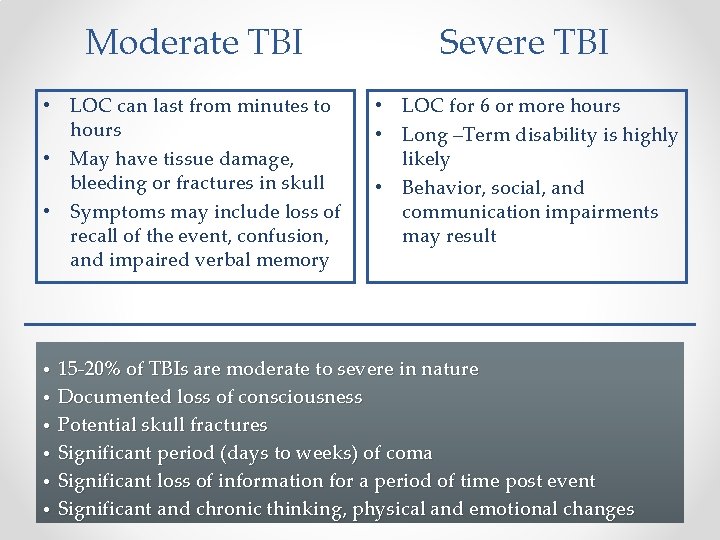 Moderate TBI

• LOC can last from minutes to hours
• May have tissue damage, bleeding or fractures in skull
• Symptoms may include loss of recall of the event, confusion, and impaired verbal memory

Severe TBI

• LOC for 6 or more hours
• Long –Term disability is highly likely
• Behavior, social, and communication impairments may result

• 15-20% of TBIs are moderate to severe in nature
• Documented loss of consciousness
• Potential skull fractures
• Significant period (days to weeks) of coma
• Significant loss of information for a period of time post event
• Significant and chronic thinking, physical and emotional changes